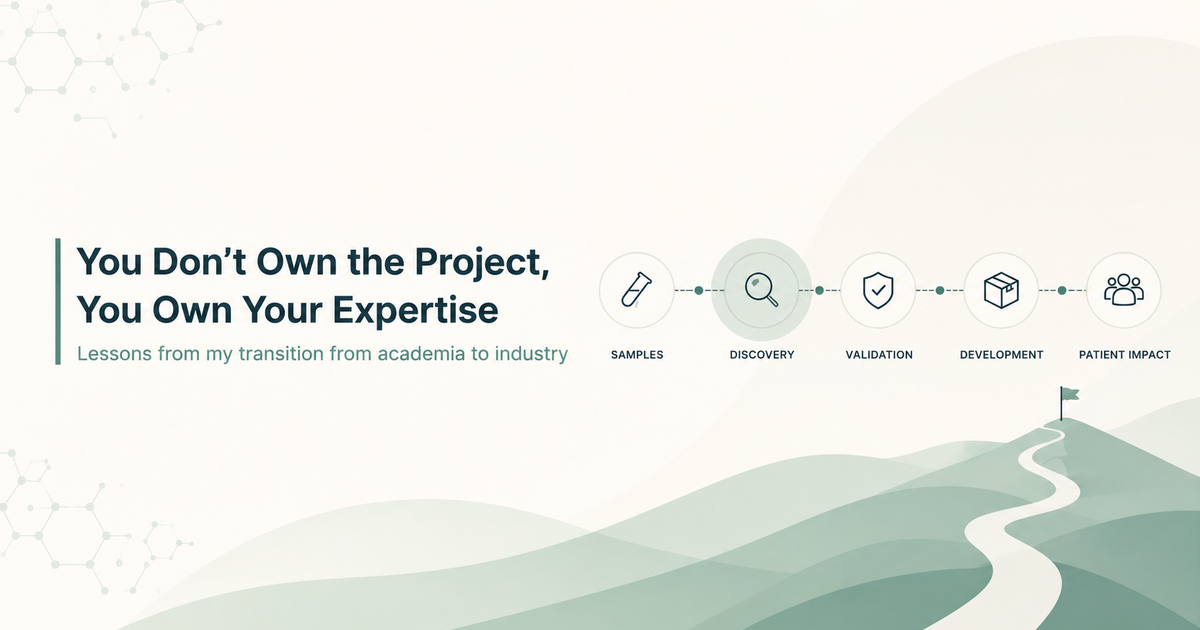 You Don't Own the Project, You Own Your Expertise

Lessons from my transition from academia to industry

SAMPLES

DISCOVERY

VALIDATION

DEVELOPMENT

PATIENT IMPACT